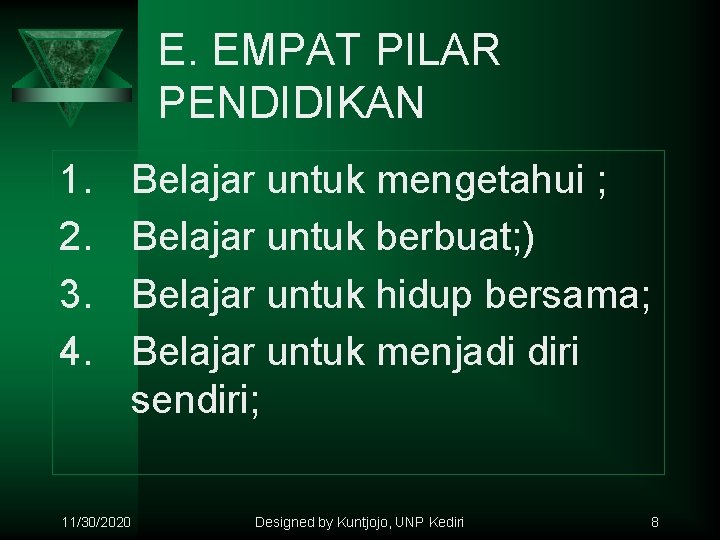 E. EMPAT PILAR PENDIDIKAN

1. Belajar untuk mengetahui ;
2. Belajar untuk berbuat;)
3. Belajar untuk hidup bersama;
4. Belajar untuk menjadi diri sendiri;

11/30/2020 Designed by Kuntjojo, UNP Kediri 8